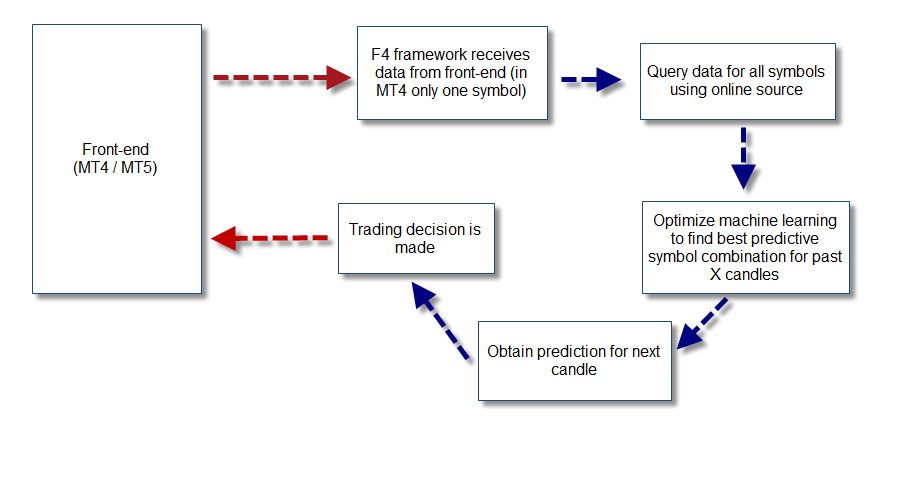 Front-end (MT4 / MT5)

F4 framework receives data from front-end (in MT4 only one symbol)

Query data for all symbols using online source

Optimize machine learning to find best predictive symbol combination for past X candles

Obtain prediction for next candle

Trading decision is made